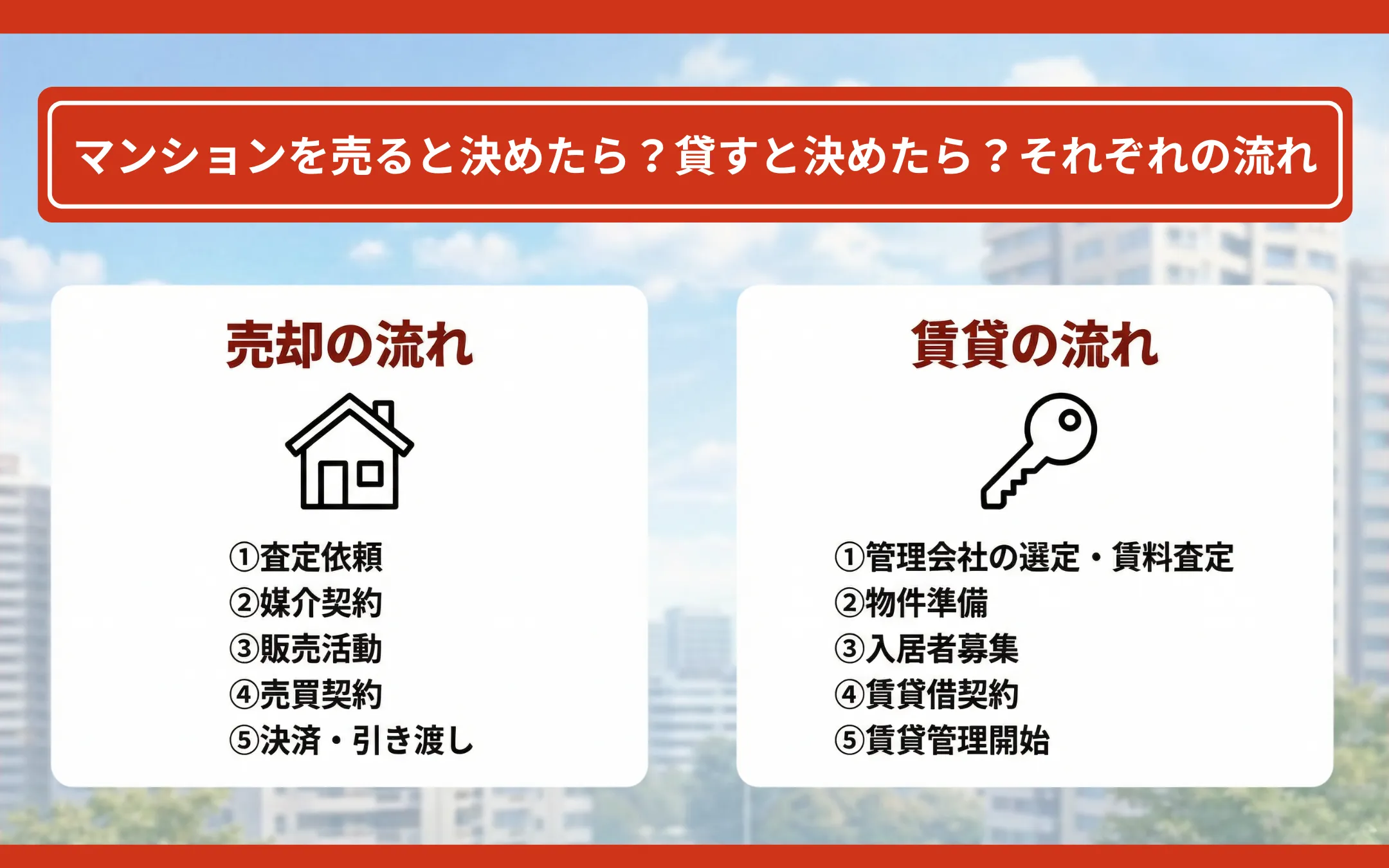 マンションを売ると決めたら？貸すと決めたら？それぞれの流れ

売却の流れ

①査定依頼
②媒介契約
③販売活動
④売買契約
⑤決済・引き渡し

賃貸の流れ

①管理会社の選定・賃料査定
②物件準備
③入居者募集
④賃貸借契約
⑤賃貸管理開始